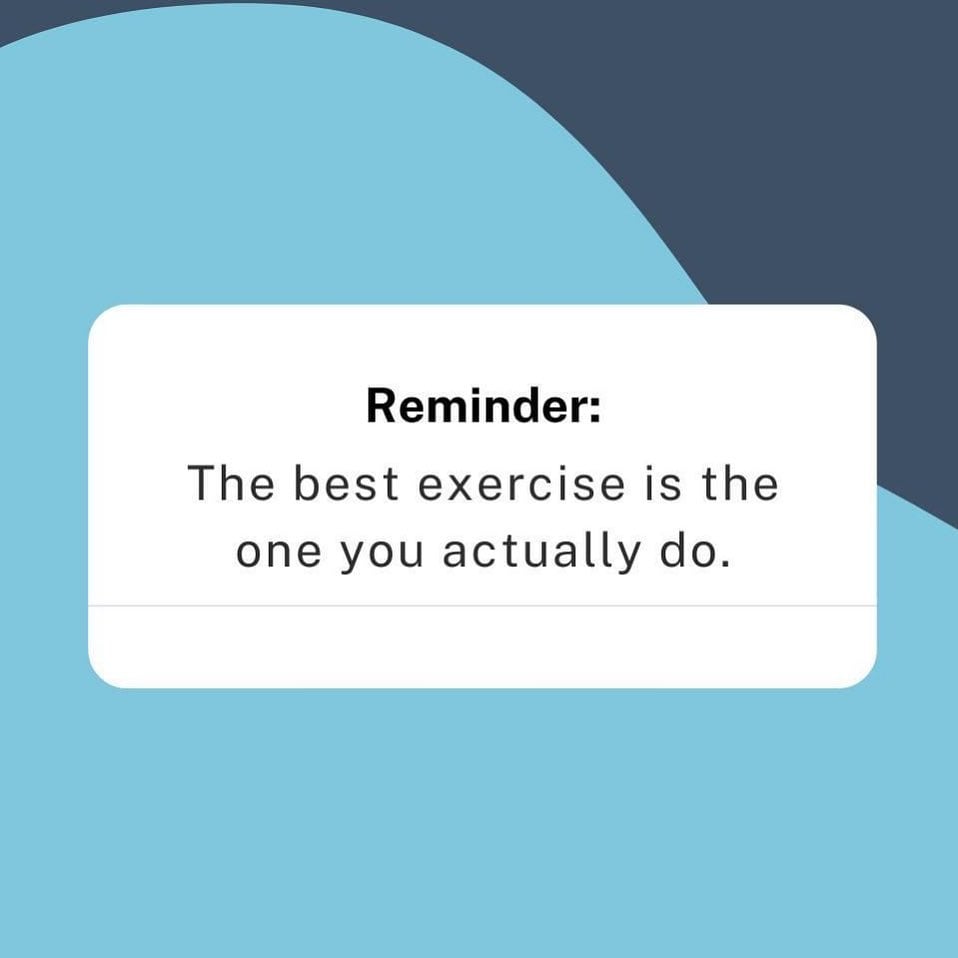 Reminder:

The best exercise is the one you actually do.